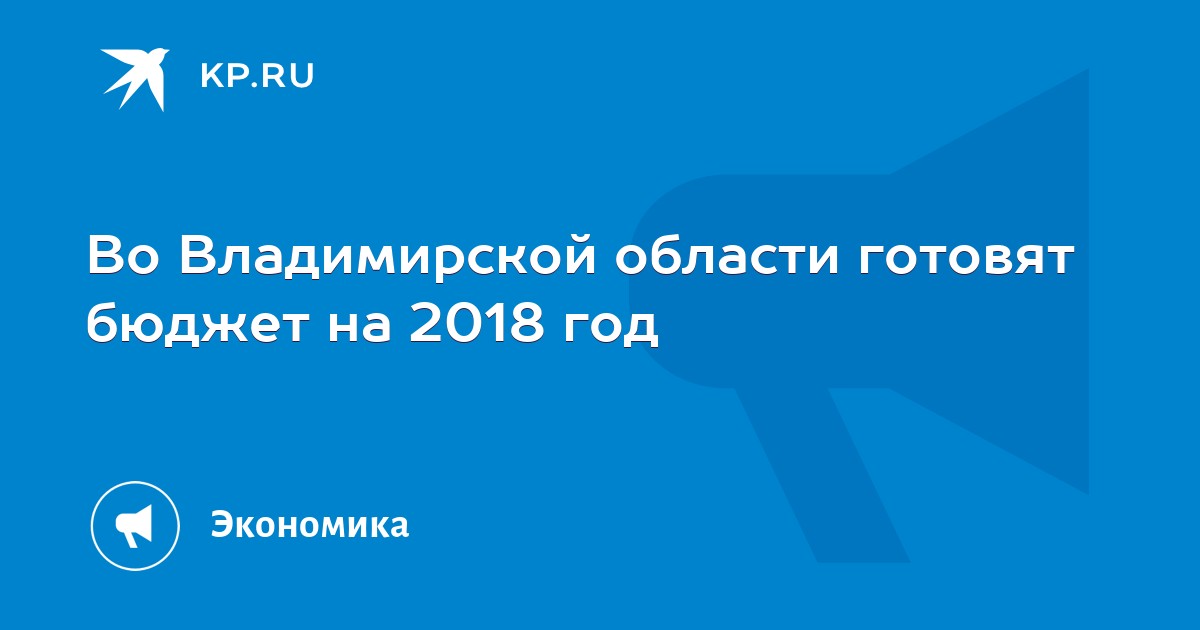 KP.RU

Во Владимирской области готовят бюджет на 2018 год

Экономика